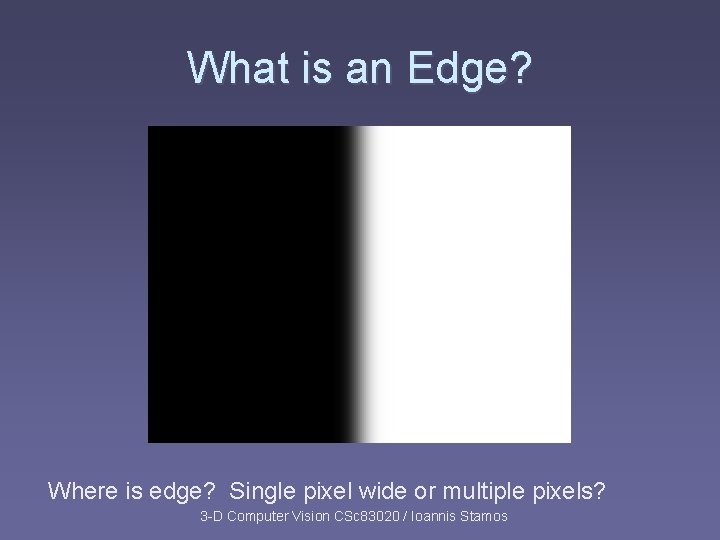 What is an Edge?

Where is edge? Single pixel wide or multiple pixels?

3-D Computer Vision CSc83020 / Ioannis Stamos